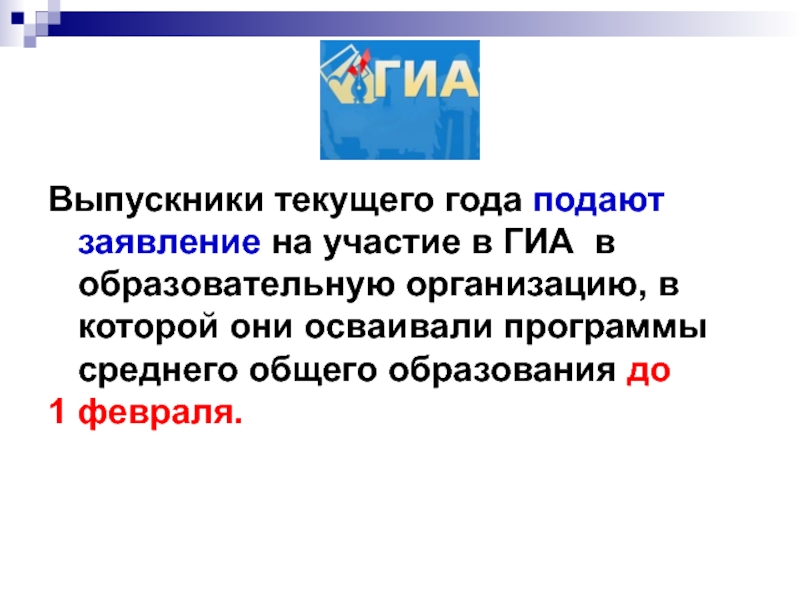 ГИА

Выпускники текущего года подают заявление на участие в ГИА в образовательную организацию, в которой они осваивали программы среднего общего образования до 1 февраля.